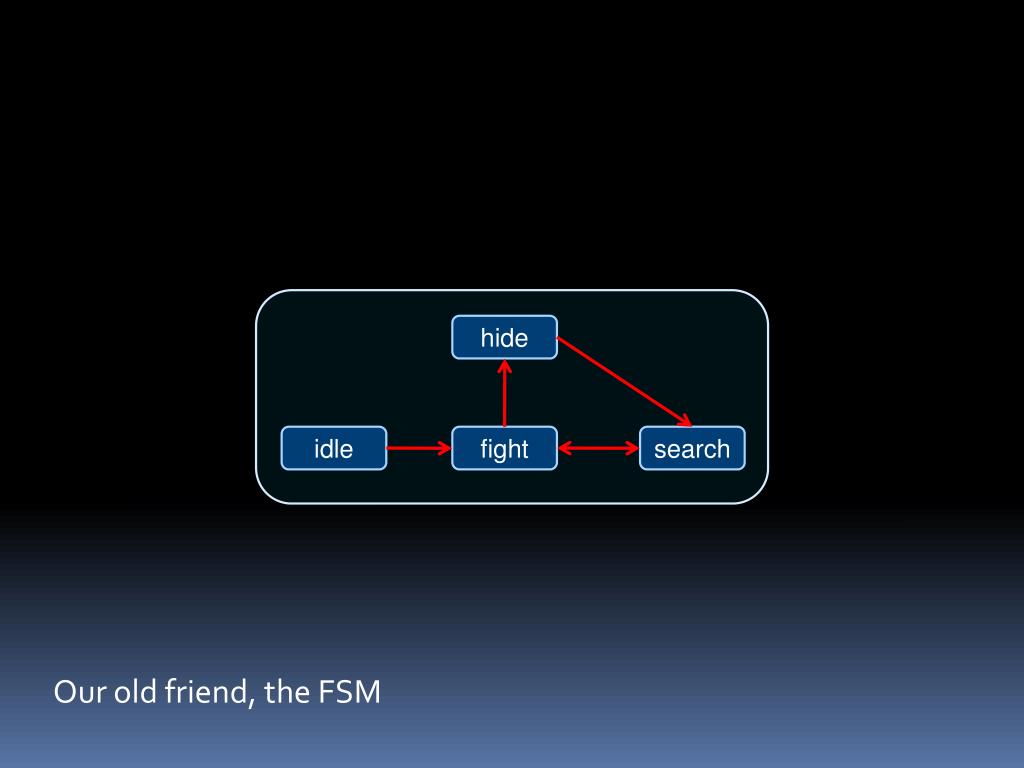 hide

idle

fight

search

Our old friend, the FSM